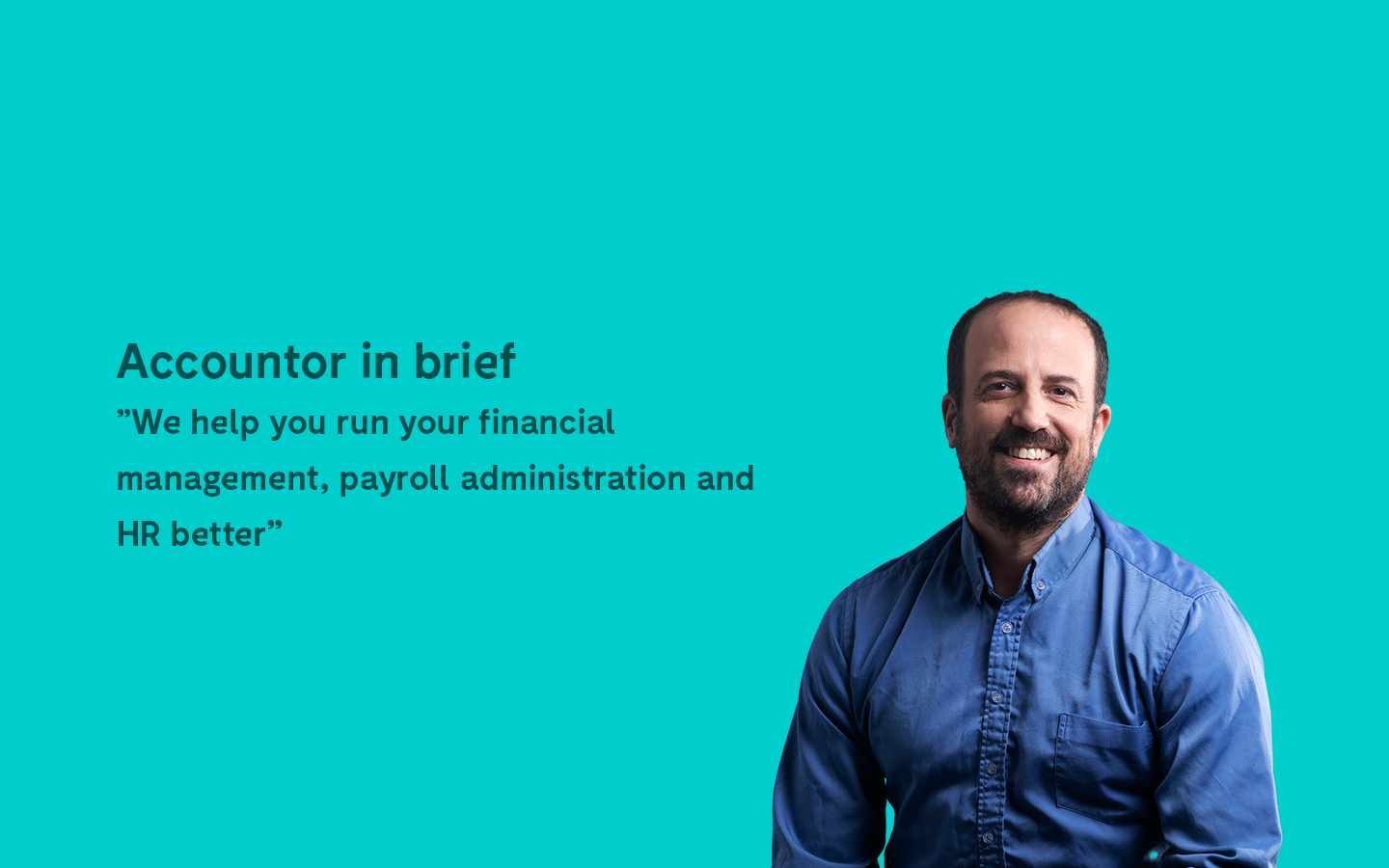 Accountor in brief

”We help you run your financial management, payroll administration and HR better”